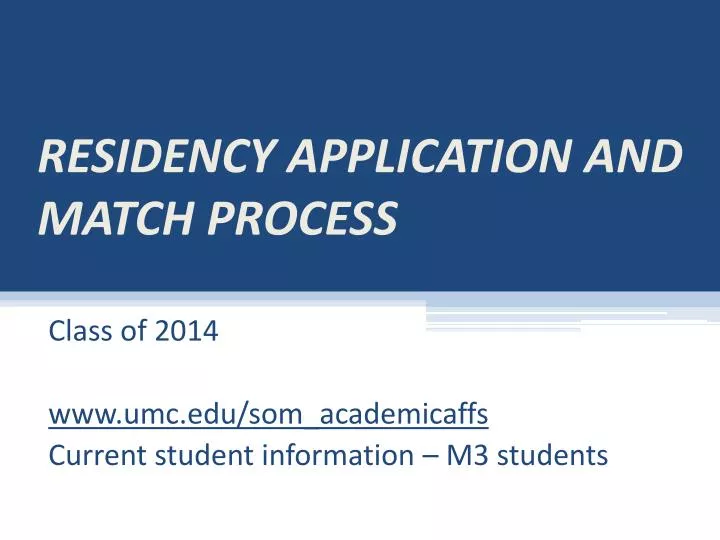 RESIDENCY APPLICATION AND MATCH PROCESS

Class of 2014

www.umc.edu/som_academicaffs
Current student information – M3 students